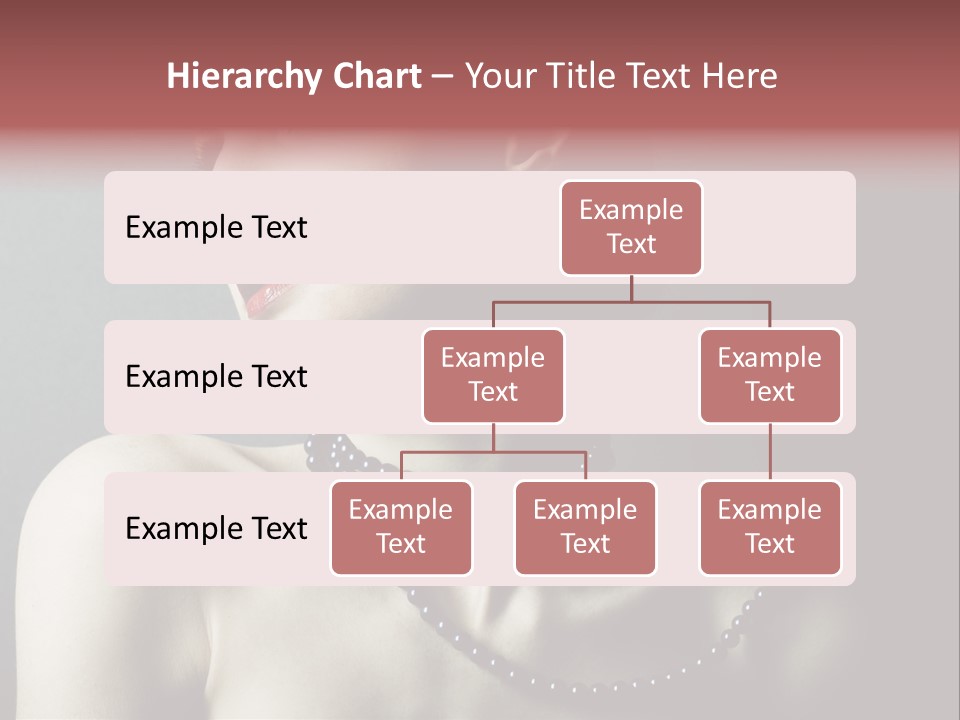 Hierarchy Chart – Your Title Text Here

Example Text

Example Text

Example Text

Example Text

Example Text

Example Text

Example Text

Example Text

Example Text